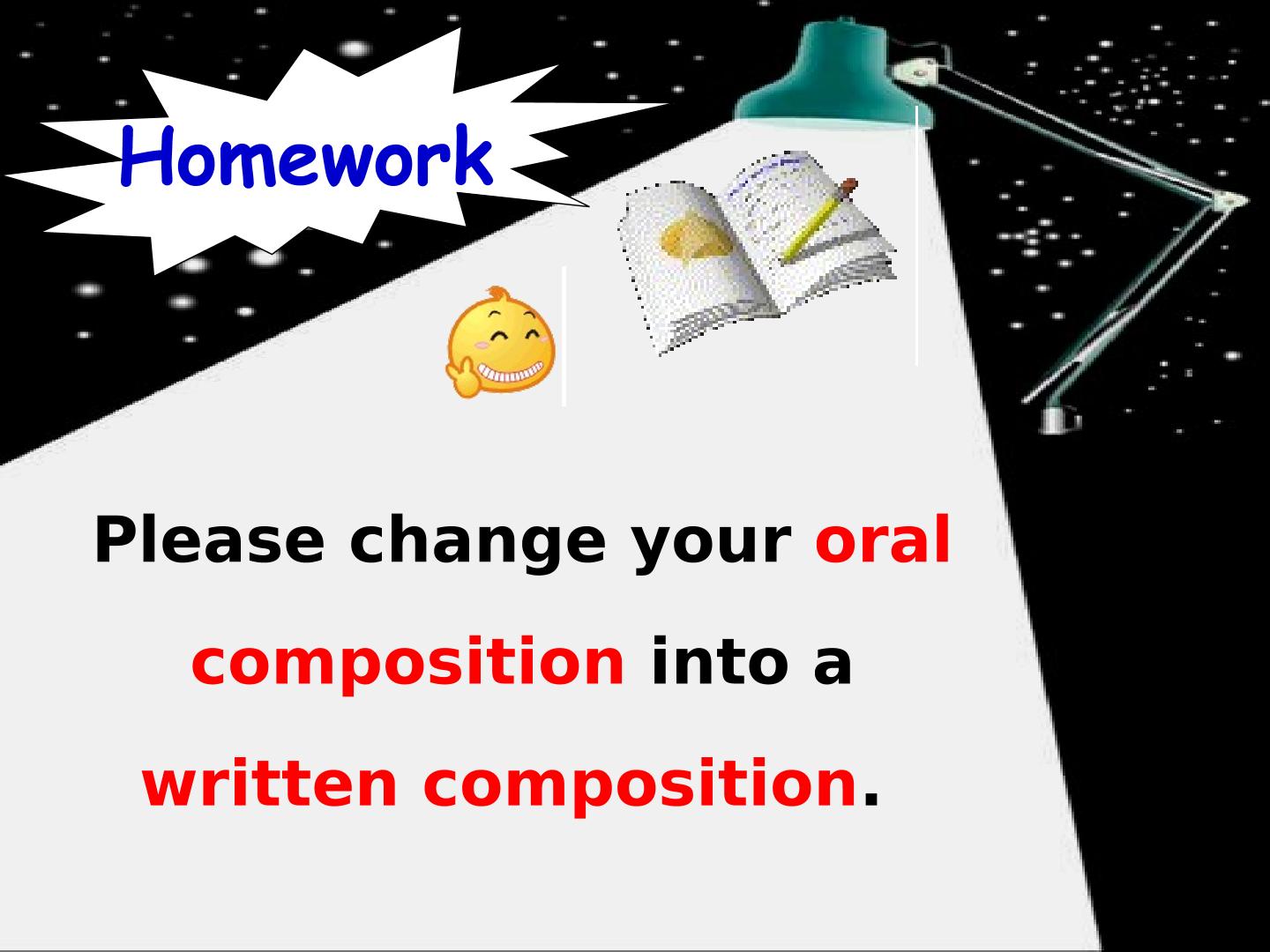 Homework

Please change your oral composition into a written composition.